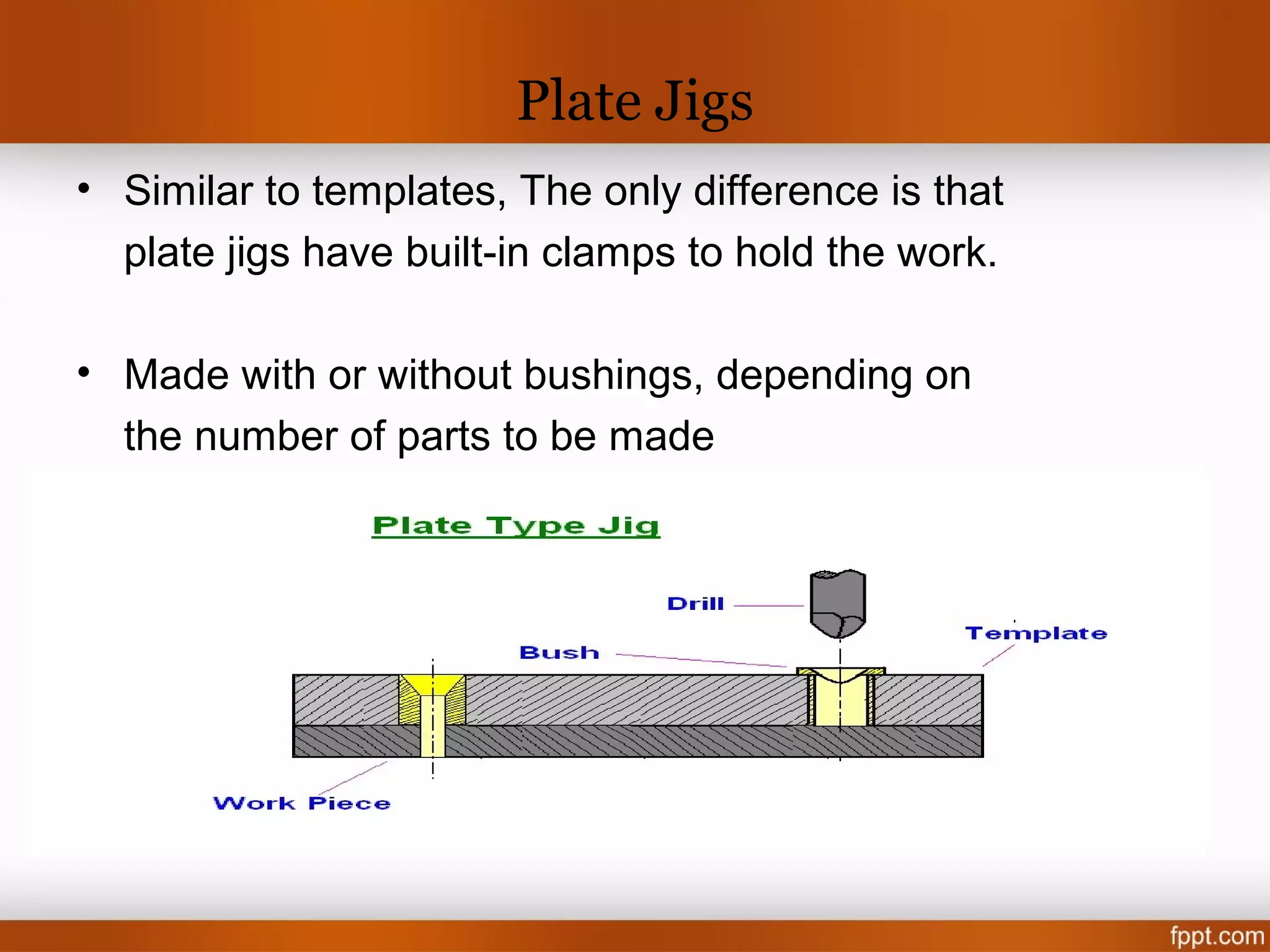 Plate Jigs

• Similar to templates, The only difference is that plate jigs have built-in clamps to hold the work.

• Made with or without bushings, depending on the number of parts to be made

Plate Type Jig

Drill

Template

Bush

Work Piece

fppt.com